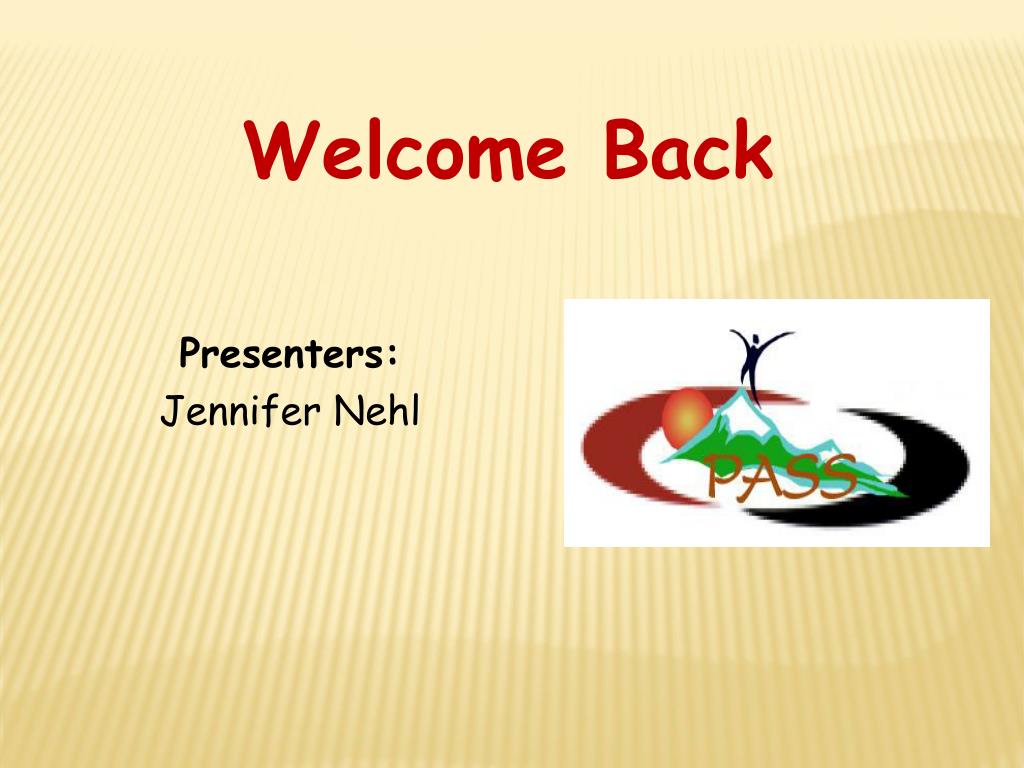 Welcome Back

Presenters:
Jennifer Nehl

PASS